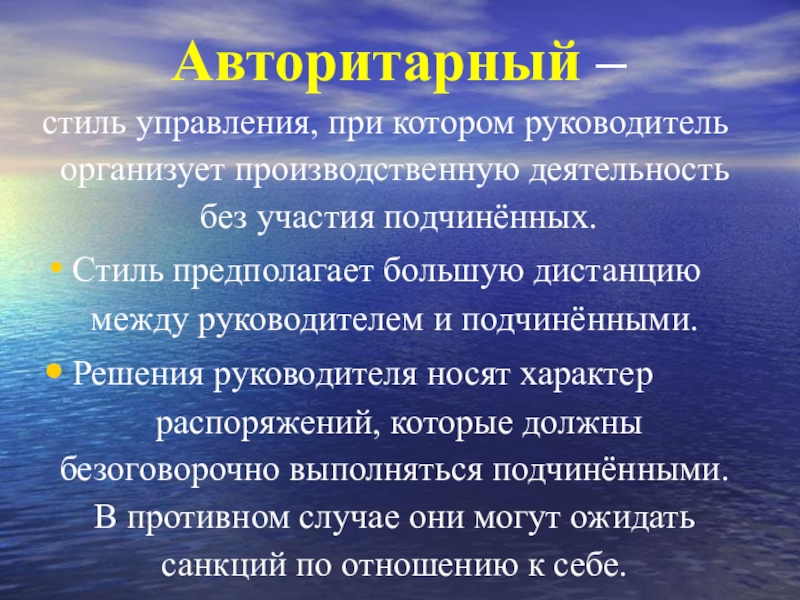 Авторитарный – стиль управления, при котором руководитель организует производственную деятельность без участия подчинённых.

• Стиль предполагает большую дистанцию между руководителем и подчинёнными.

• Решения руководителя носят характер распоряжений, которые должны безоговорочно выполняться подчинёнными. В противном случае они могут ожидать санкций по отношению к себе.